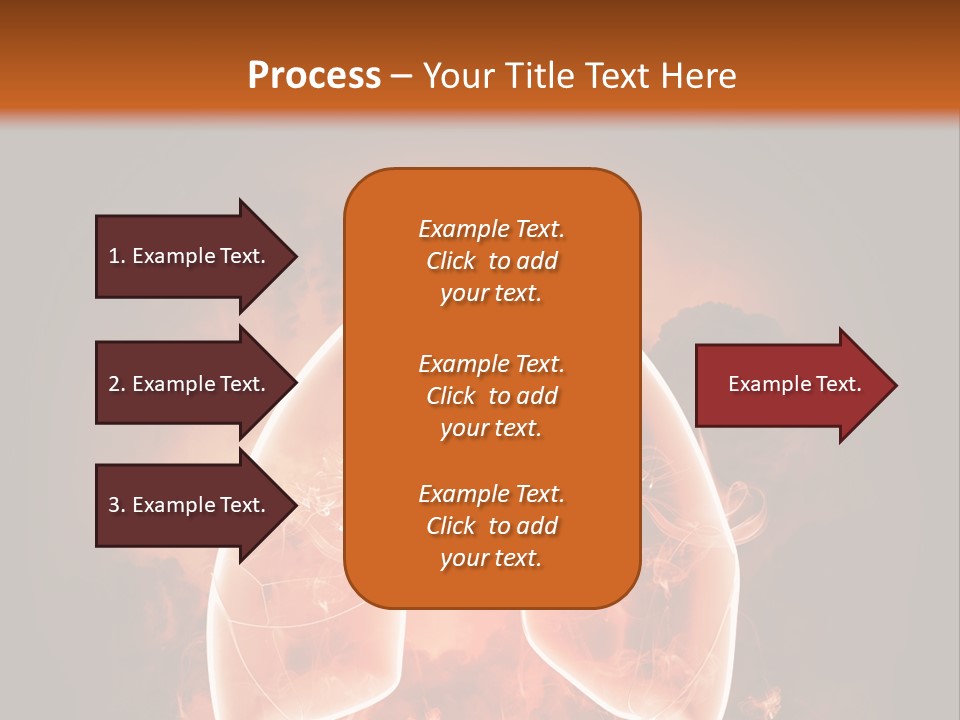 Process – Your Title Text Here

1. Example Text.

2. Example Text.

3. Example Text.

Example Text. Click to add your text.

Example Text. Click to add your text.

Example Text. Click to add your text.

Example Text.